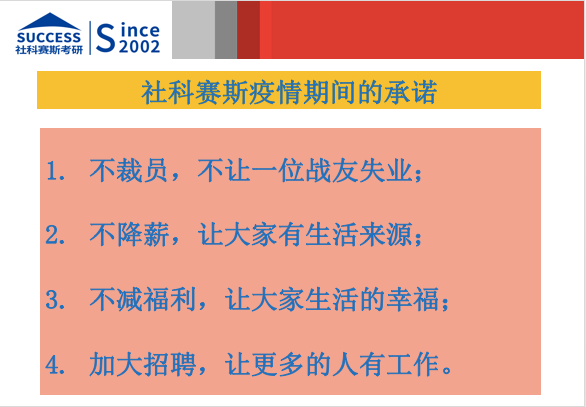 SUCCESS
社科赛斯考研
Since 2002

社科赛斯疫情期间的承诺

1. 不裁员，不让一位战友失业；

2. 不降薪，让大家有生活来源；

3. 不减福利，让大家生活的幸福；

4. 加大招聘，让更多的人有工作。